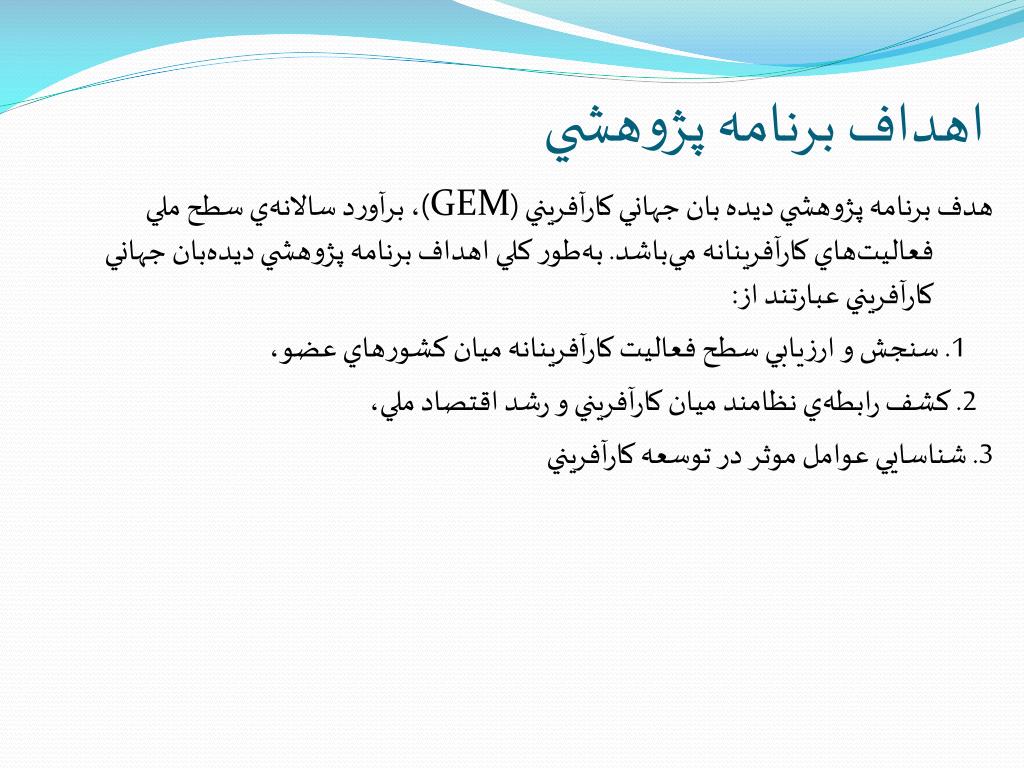 اهداف برنامه پژوهشي

هدف برنامه پژوهشي ديده بان جهاني كارآفريني (GEM)، برآورد سالانه‌ي سطح ملي فعاليت‌هاي كارآفرينانه مي‌باشد. به‌طور كلي اهداف برنامه پژوهشي ديده‌بان جهاني كارآفريني عبارتند از:

1. سنجش و ارزيابي سطح فعاليت كارآفرينانه ميان كشورهاي عضو،

2. كشف رابطه‌ي نظامند ميان كارآفريني و رشد اقتصاد ملي،

3. شناسايي عوامل موثر در توسعه كارآفريني